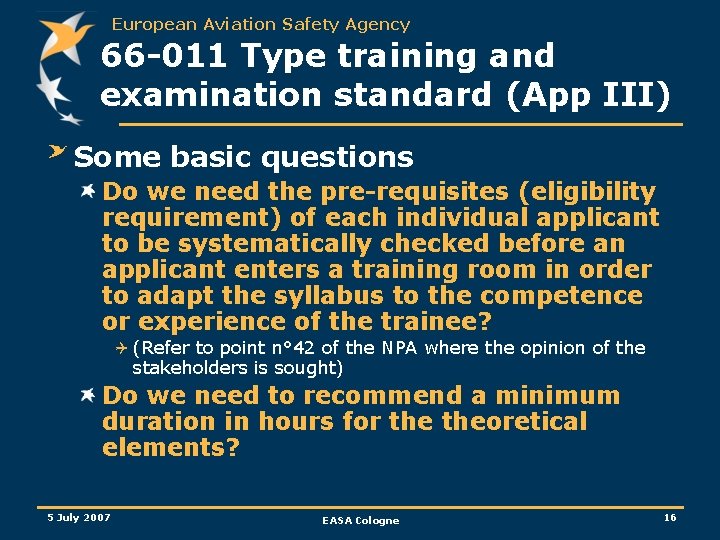 European Aviation Safety Agency

66-011 Type training and examination standard (App III)

Some basic questions

Do we need the pre-requisites (eligibility requirement) of each individual applicant to be systematically checked before an applicant enters a training room in order to adapt the syllabus to the competence or experience of the trainee?

(Refer to point n°42 of the NPA where the opinion of the stakeholders is sought)

Do we need to recommend a minimum duration in hours for the theoretical elements?

5 July 2007

EASA Cologne

16